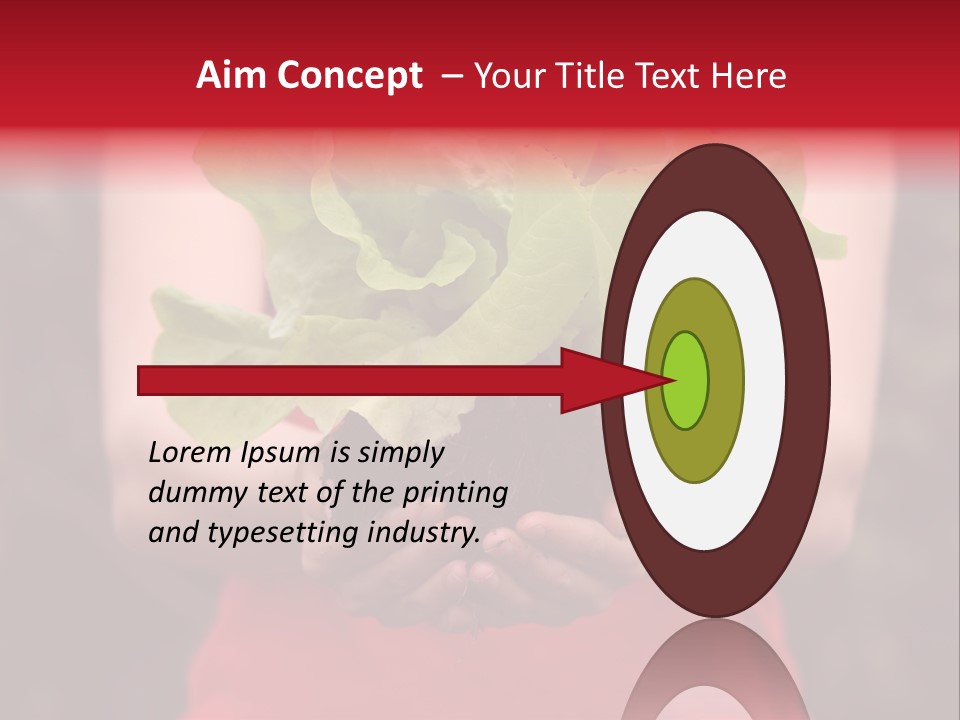 Aim Concept – Your Title Text Here

Lorem Ipsum is simply dummy text of the printing and typesetting industry.